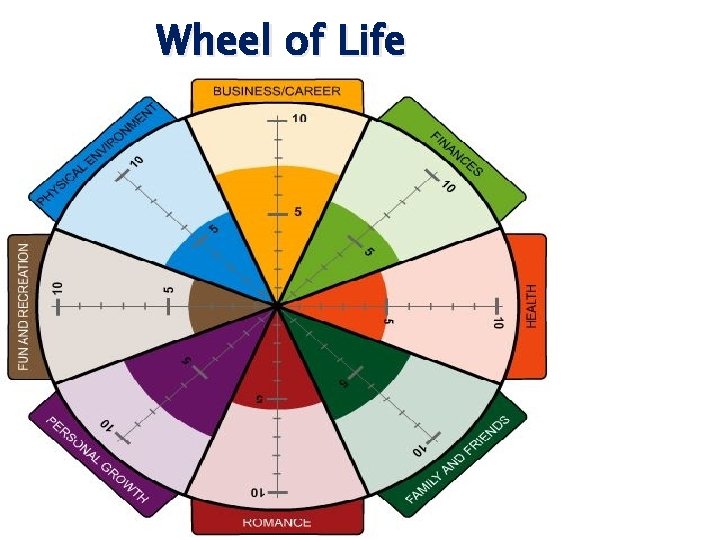 Wheel of Life

BUSINESS/CAREER
10
5

FINANCES
10
5

HEALTH
10
5

FAMILY AND FRIENDS
10
5

ROMANCE
10
5

PERSONAL GROWTH
10
5

FUN AND RECREATION
10
5

PHYSICAL ENVIRONMENT
10
5